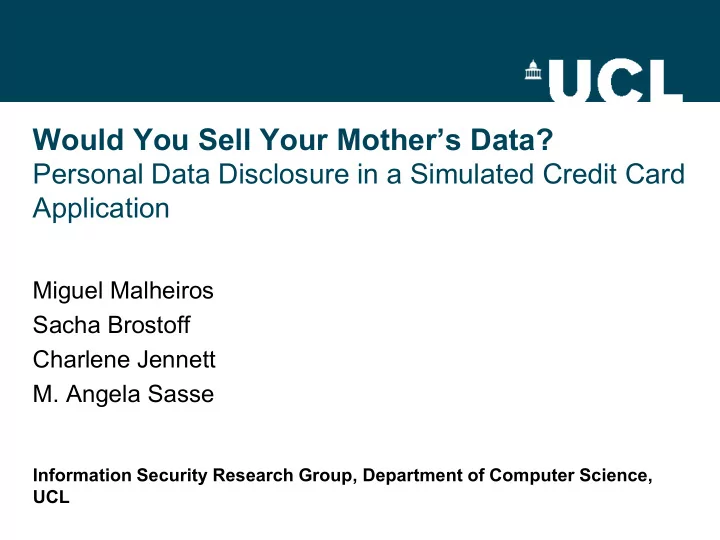 UCL

Would You Sell Your Mother's Data?
Personal Data Disclosure in a Simulated Credit Card Application

Miguel Malheiros
Sacha Brostoff
Charlene Jennett
M. Angela Sasse

Information Security Research Group, Department of Computer Science, UCL